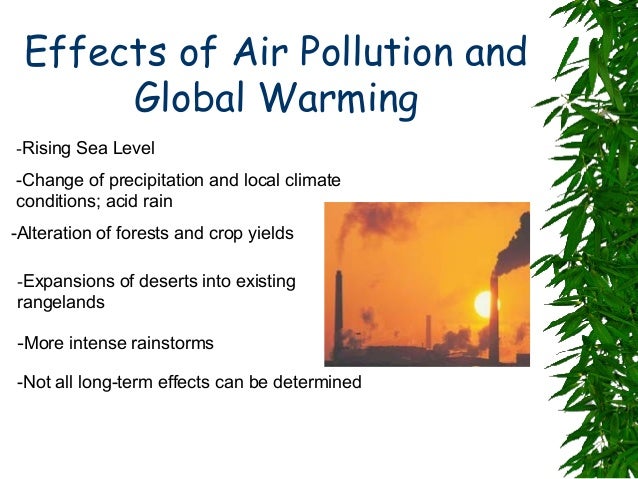 Effects of Air Pollution and Global Warming

-Rising Sea Level

-Change of precipitation and local climate conditions; acid rain

-Alteration of forests and crop yields

-Expansions of deserts into existing rangelands

-More intense rainstorms

-Not all long-term effects can be determined